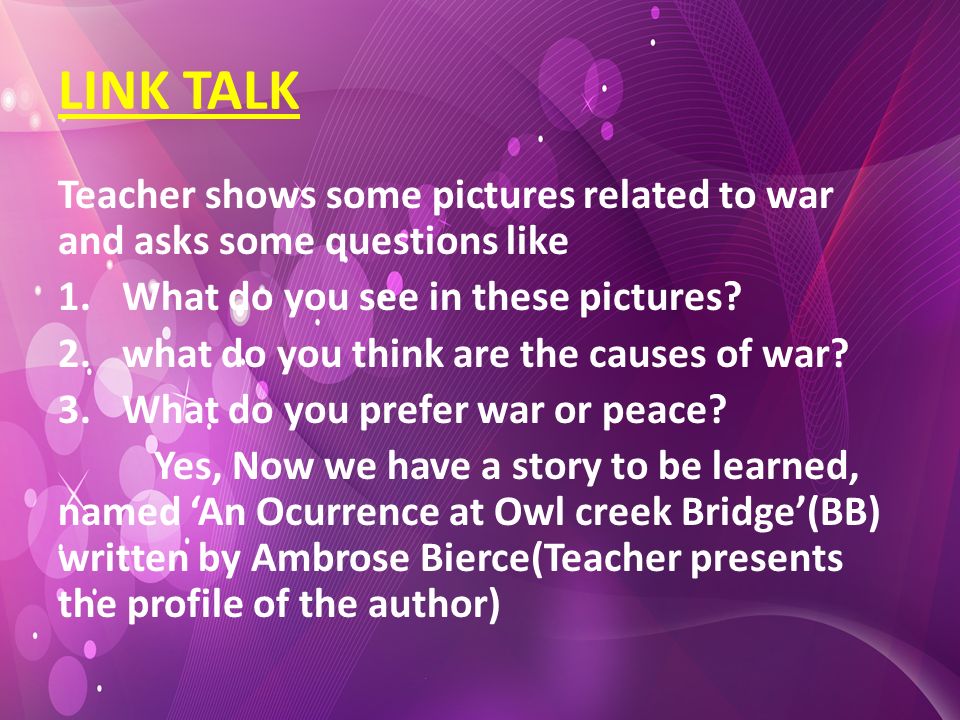 LINK TALK

Teacher shows some pictures related to war and asks some questions like

1. What do you see in these pictures?
2. what do you think are the causes of war?
3. What do you prefer war or peace?

Yes, Now we have a story to be learned, named ‘An Ocurrence at Owl creek Bridge’(BB) written by Ambrose Bierce(Teacher presents the profile of the author)